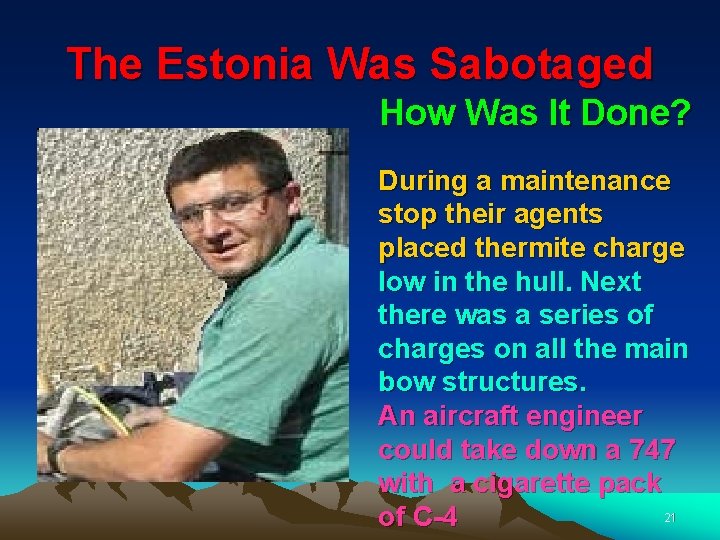 The Estonia Was Sabotaged

How Was It Done?

During a maintenance stop their agents placed thermite charge low in the hull. Next there was a series of charges on all the main bow structures.

An aircraft engineer could take down a 747 with a cigarette pack of C-4

21